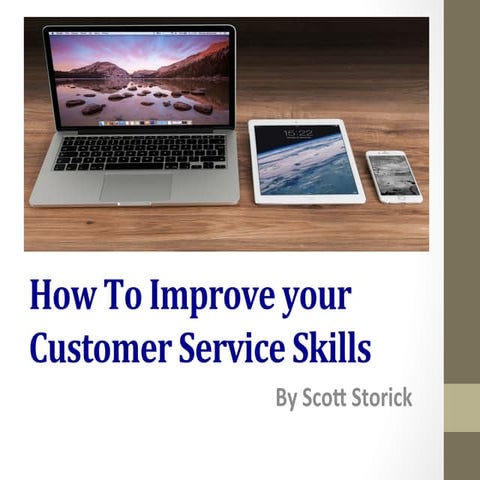 15:22

How To Improve your Customer Service Skills

By Scott Storick